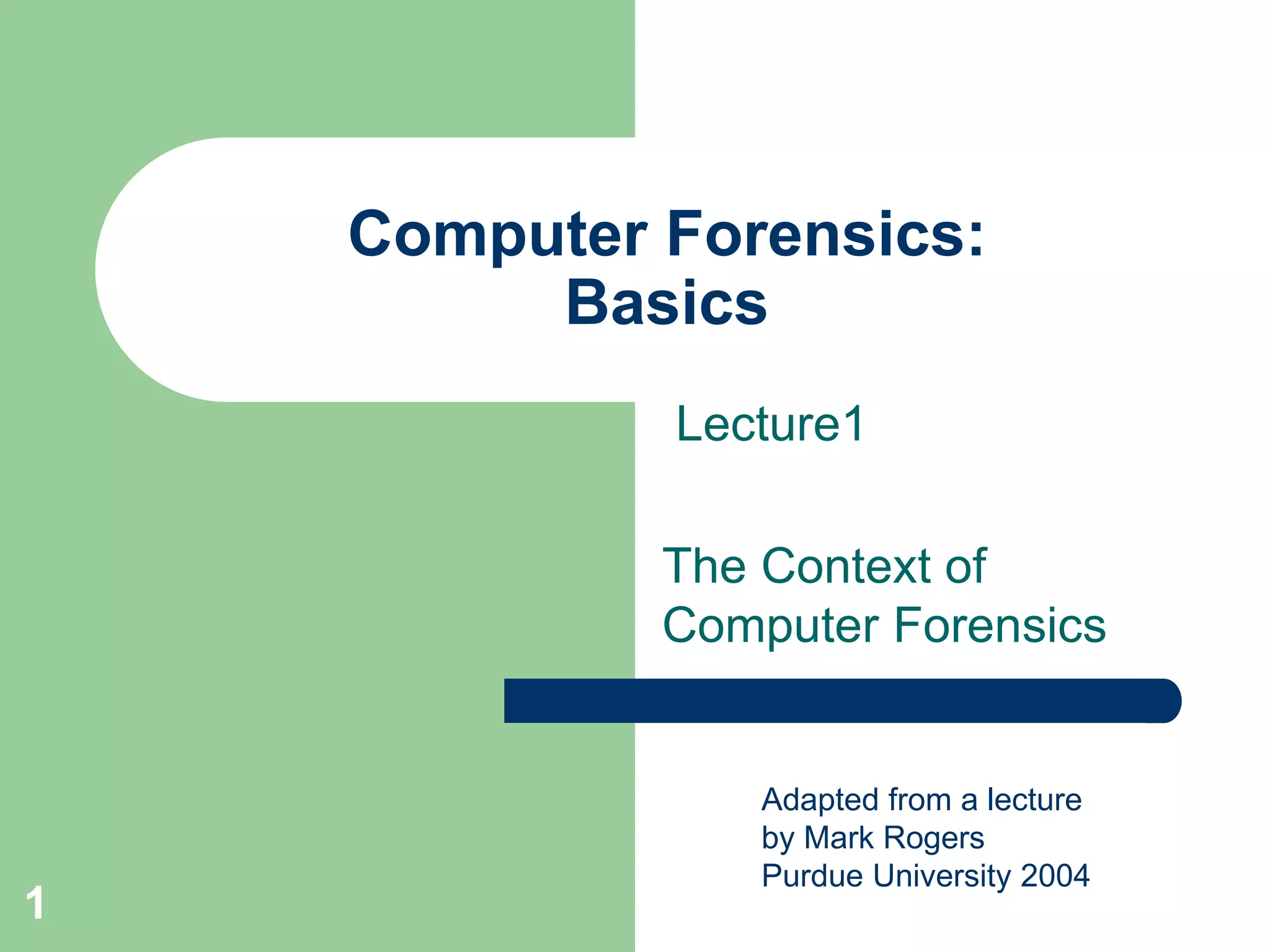 Computer Forensics: Basics

Lecture1

The Context of Computer Forensics

Adapted from a lecture by Mark Rogers Purdue University 2004

1